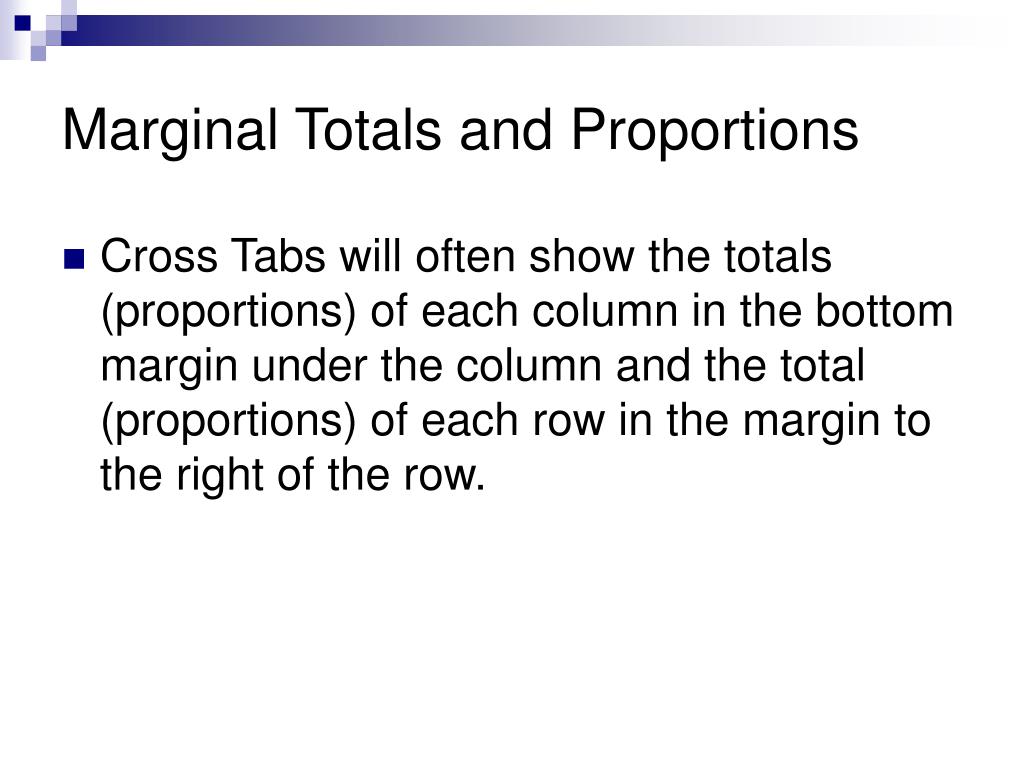 Marginal Totals and Proportions

Cross Tabs will often show the totals (proportions) of each column in the bottom margin under the column and the total (proportions) of each row in the margin to the right of the row.